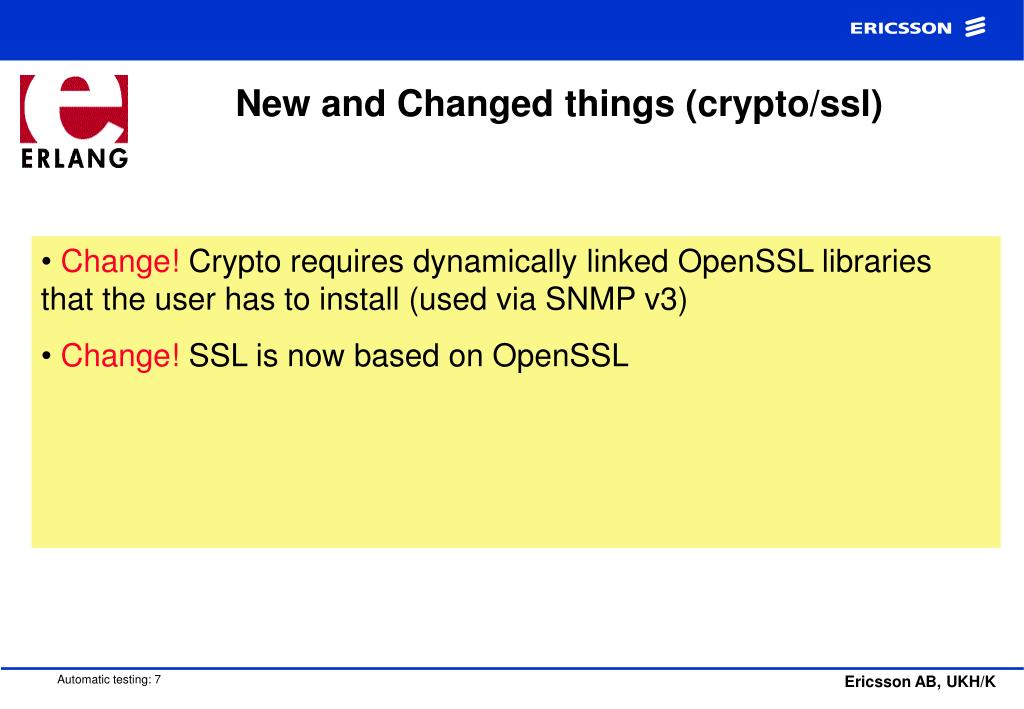 ERICSSON

ERLANG

New and Changed things (crypto/ssl)

• Change! Crypto requires dynamically linked OpenSSL libraries that the user has to install (used via SNMP v3)

• Change! SSL is now based on OpenSSL

Automatic testing: 7

Ericsson AB, UKH/K